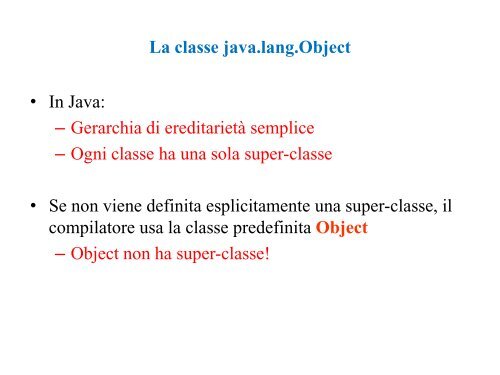 La classe java.lang.Object

• In Java:
– Gerarchia di ereditarietà semplice
– Ogni classe ha una sola super-classe

• Se non viene definita esplicitamente una super-classe, il compilatore usa la classe predefinita Object
– Object non ha super-classe!